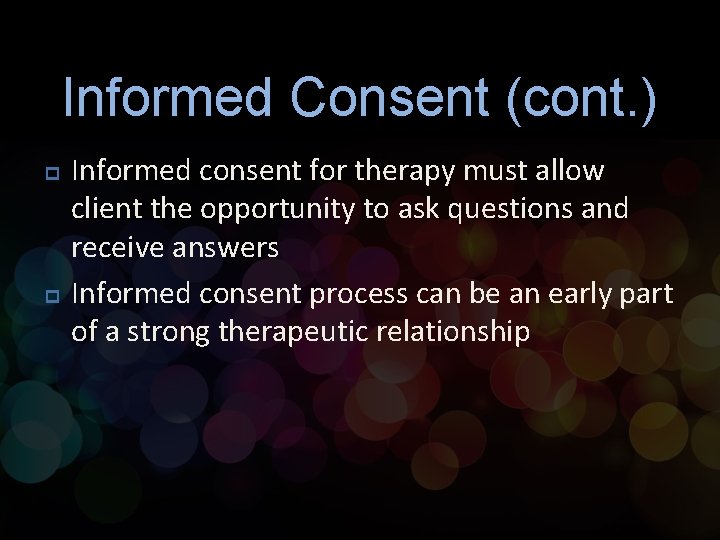 Informed Consent (cont.)

Informed consent for therapy must allow client the opportunity to ask questions and receive answers

Informed consent process can be an early part of a strong therapeutic relationship